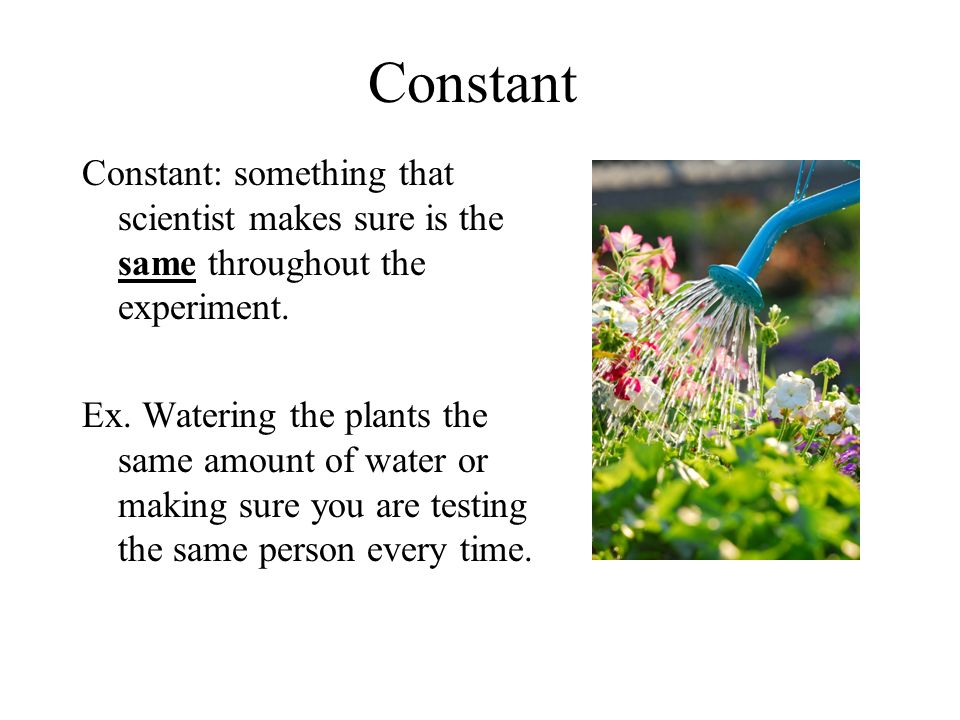 Constant

Constant: something that scientist makes sure is the same throughout the experiment.

Ex. Watering the plants the same amount of water or making sure you are testing the same person every time.